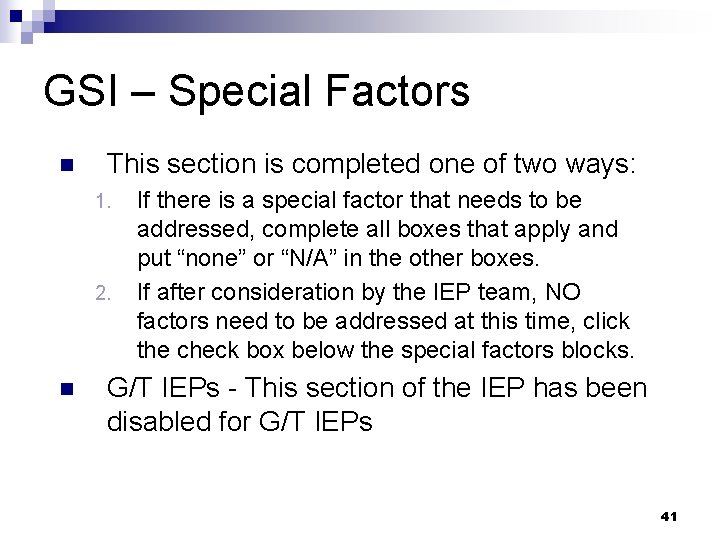 GSI – Special Factors

This section is completed one of two ways:

1. If there is a special factor that needs to be addressed, complete all boxes that apply and put “none” or “N/A” in the other boxes.
2. If after consideration by the IEP team, NO factors need to be addressed at this time, click the check box below the special factors blocks.

G/T IEPs - This section of the IEP has been disabled for G/T IEPs

41